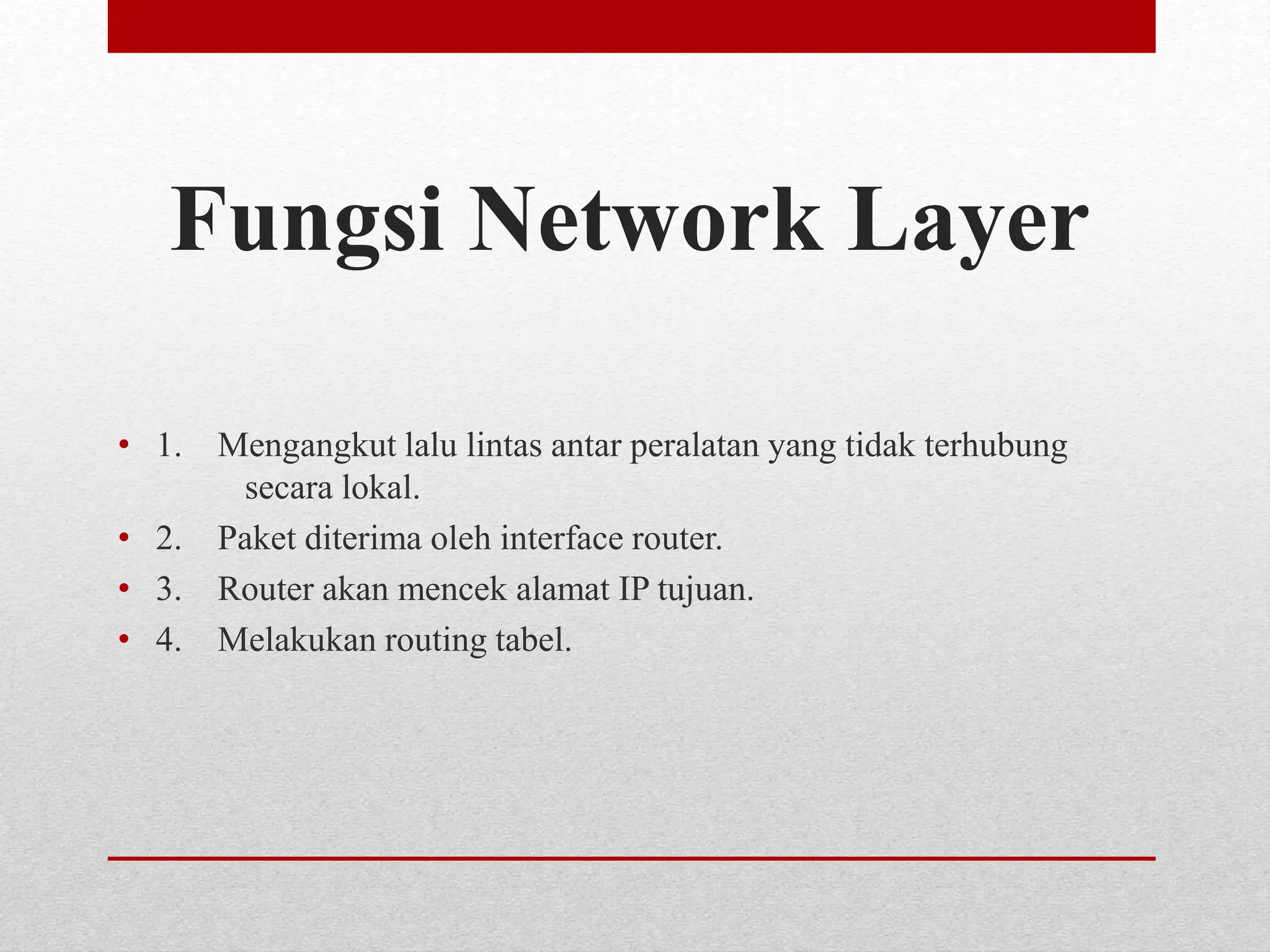 Fungsi Network Layer

• 1. Mengangkut lalu lintas antar peralatan yang tidak terhubung secara lokal.
• 2. Paket diterima oleh interface router.
• 3. Router akan mencek alamat IP tujuan.
• 4. Melakukan routing tabel.